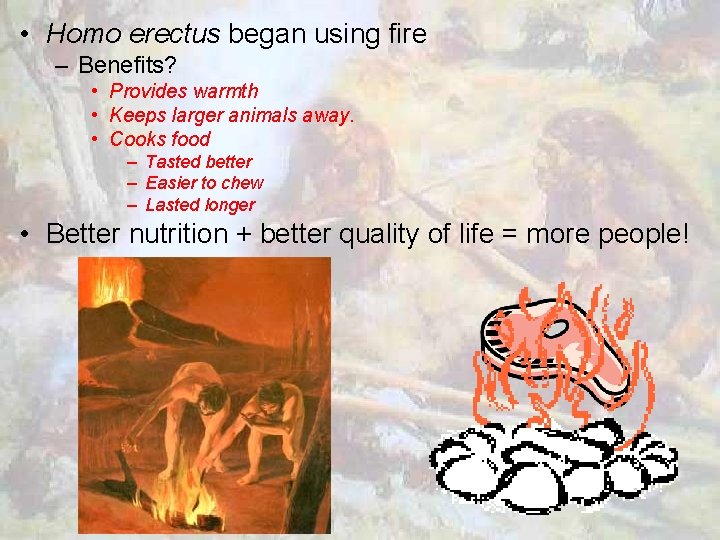 • Homo erectus began using fire
– Benefits?
• Provides warmth
• Keeps larger animals away.
• Cooks food
– Tasted better
– Easier to chew
– Lasted longer
• Better nutrition + better quality of life = more people!